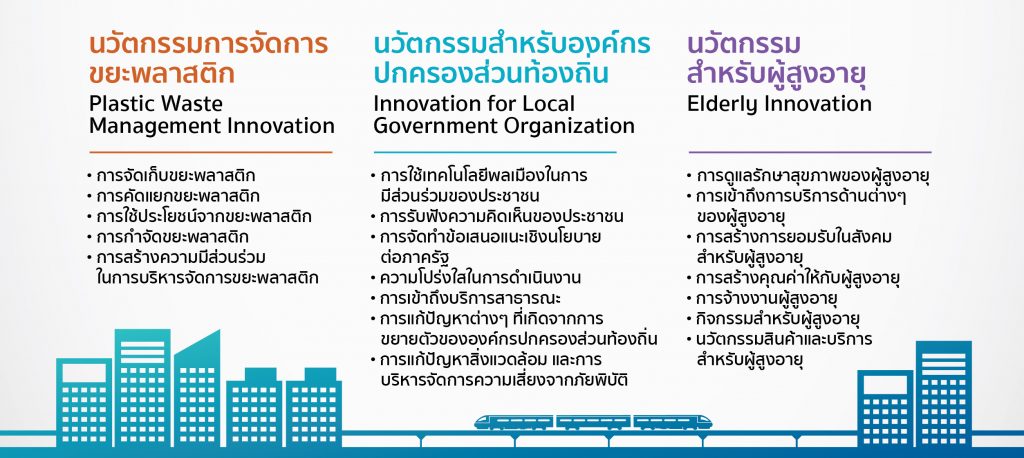 นวัตกรรมการจัดการขยะพลาสติก
Plastic Waste Management Innovation

• การจัดเก็บขยะพลาสติก
• การคัดแยกขยะพลาสติก
• การใช้ประโยชน์จากขยะพลาสติก
• การกำจัดขยะพลาสติก
• การสร้างความมีส่วนร่วมในการบริหารจัดการขยะพลาสติก

นวัตกรรมสำหรับองค์กรปกครองส่วนท้องถิ่น
Innovation for Local Government Organization

• การใช้เทคโนโลยีพลเมืองในการมีส่วนร่วมของประชาชน
• การรับฟังความคิดเห็นของประชาชน
• การจัดทำข้อเสนอแนะเชิงนโยบายต่อภาครัฐ
• ความโปร่งใสในการดำเนินงาน
• การเข้าถึงบริการสาธารณะ
• การแก้ปัญหาต่างๆ ที่เกิดจากการขยายตัวขององค์กรปกครองส่วนท้องถิ่น
• การแก้ปัญหาสิ่งแวดล้อม และการบริหารจัดการความเสี่ยงจากภัยพิบัติ

นวัตกรรมสำหรับผู้สูงอายุ
Elderly Innovation

• การดูแลรักษาสุขภาพของผู้สูงอายุ
• การเข้าถึงการบริการด้านต่างๆ ของผู้สูงอายุ
• การสร้างการยอมรับในสังคมสำหรับผู้สูงอายุ
• การสร้างคุณค่าให้กับผู้สูงอายุ
• การจ้างงานผู้สูงอายุ
• กิจกรรมสำหรับผู้สูงอายุ
• นวัตกรรมสินค้าและบริการสำหรับผู้สูงอายุ